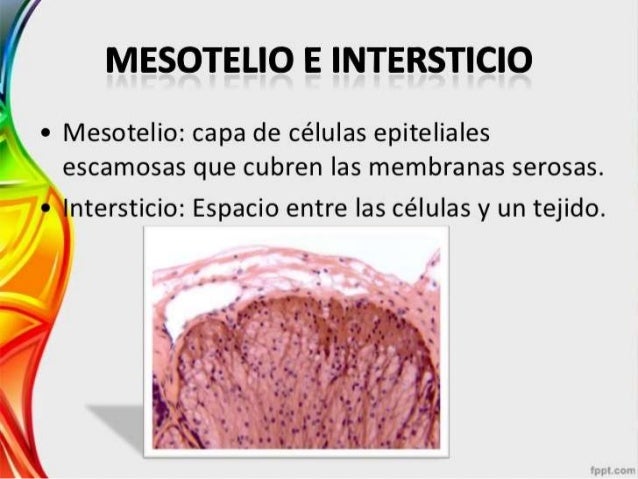 MESOTELIO E INTERSTICIO

• Mesotelio: capa de células epiteliales escamosas que cubren las membranas serosas.
• Intersticio: Espacio entre las células y un tejido.

fppt.com